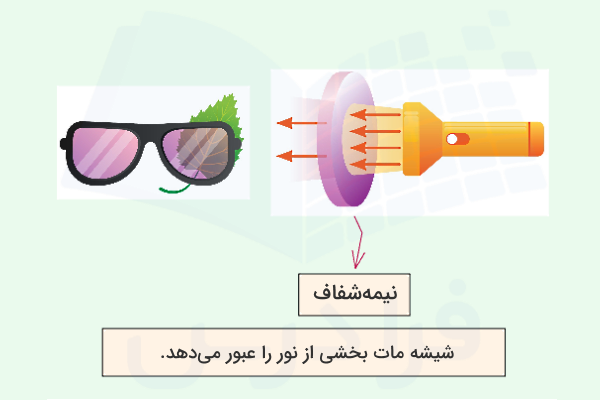 نیمه‌شفاف

شیشه مات بخشی از نور را عبور می‌دهد.